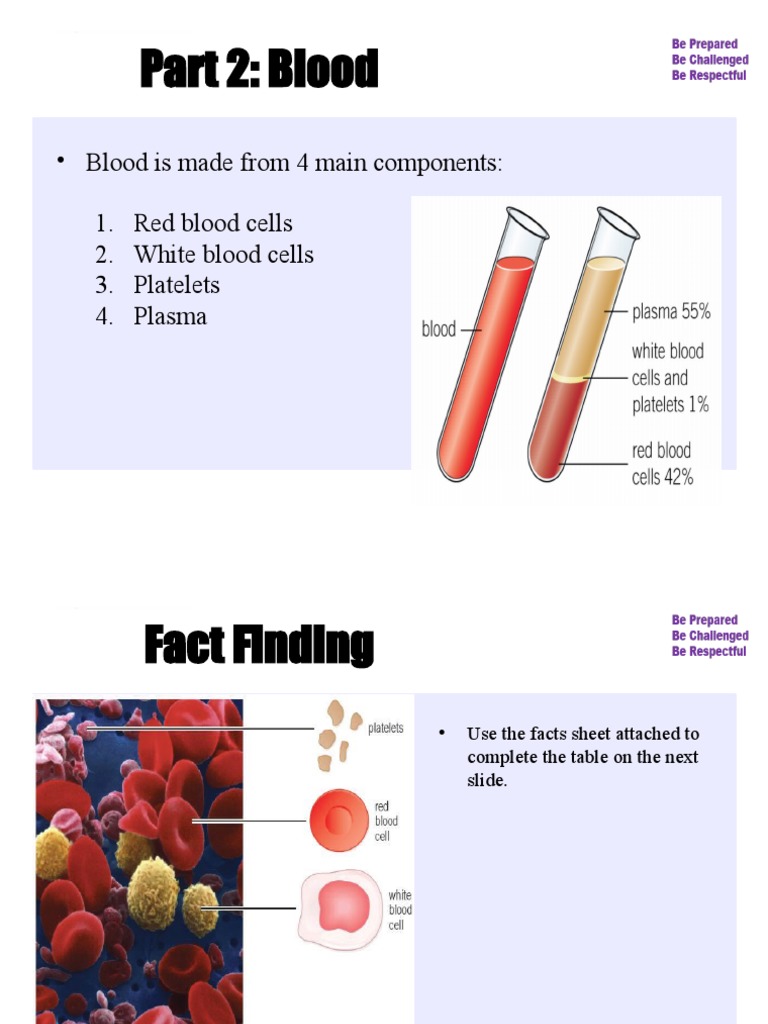 Part 2: Blood

Be Prepared
Be Challenged
Be Respectful

• Blood is made from 4 main components:

1. Red blood cells
2. White blood cells
3. Platelets
4. Plasma

blood
plasma 55%
white blood cells and platelets 1%
red blood cells 42%

Fact Finding

Be Prepared
Be Challenged
Be Respectful

platelets
red blood cell
white blood cell

• Use the facts sheet attached to complete the table on the next slide.